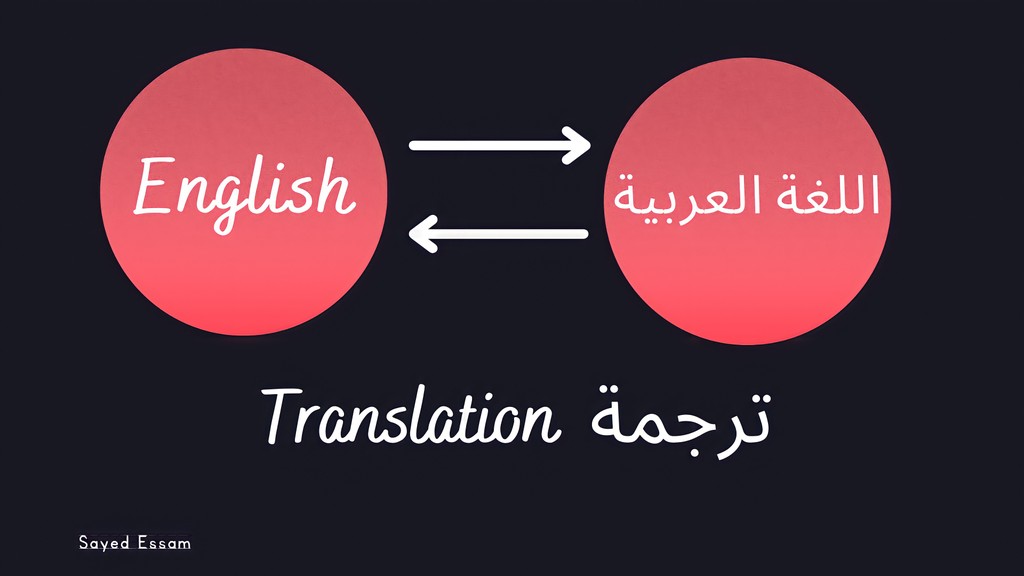 English

اللغة العربية

Translation ترجمة

Sayed Essam